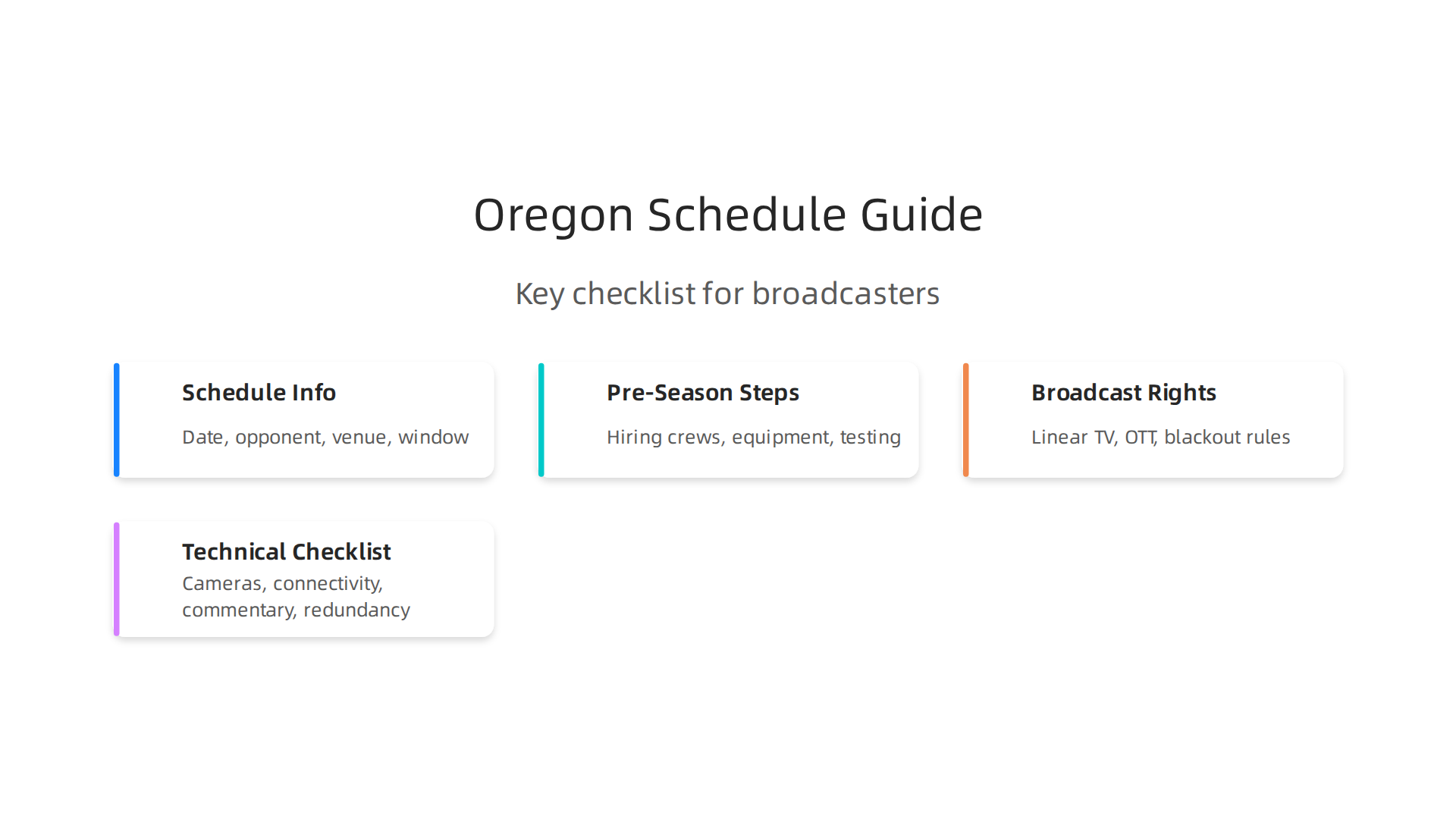 Oregon Schedule Guide

Key checklist for broadcasters

Schedule Info

Date, opponent, venue, window

Pre-Season Steps

Hiring crews, equipment, testing

Broadcast Rights

Linear TV, OTT, blackout rules

Technical Checklist

Cameras, connectivity, commentary, redundancy